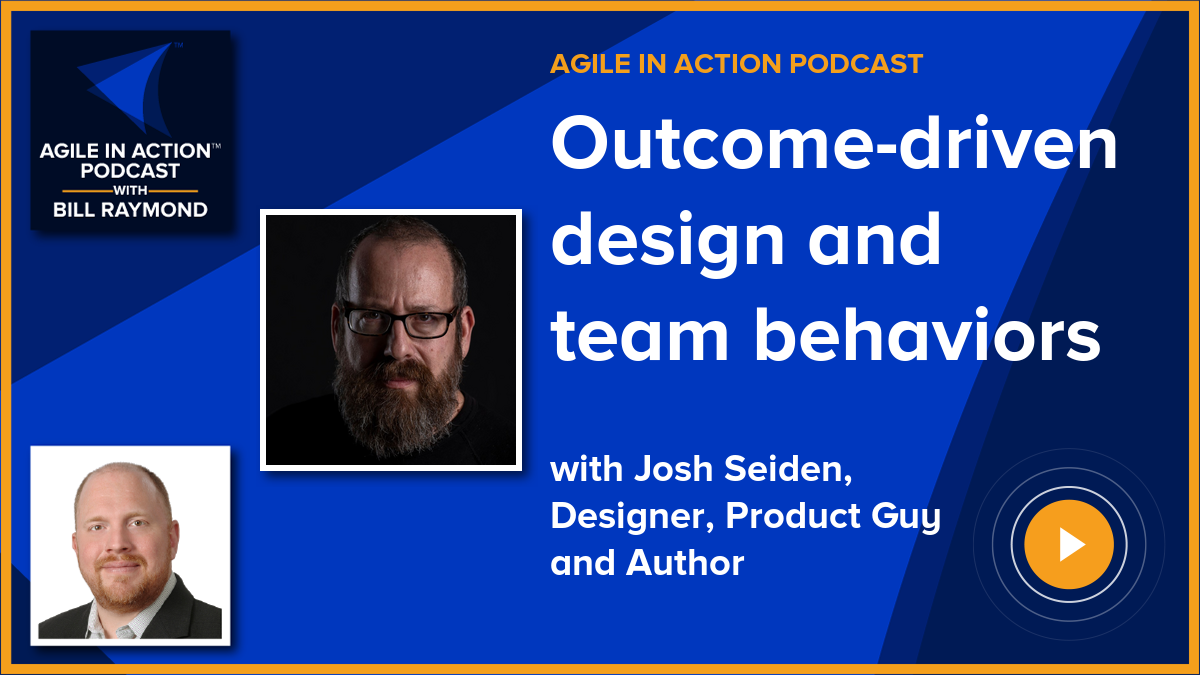 AGILE IN ACTION™ PODCAST WITH BILL RAYMOND

AGILE IN ACTION PODCAST

Outcome-driven design and team behaviors

with Josh Seiden, Designer, Product Guy and Author